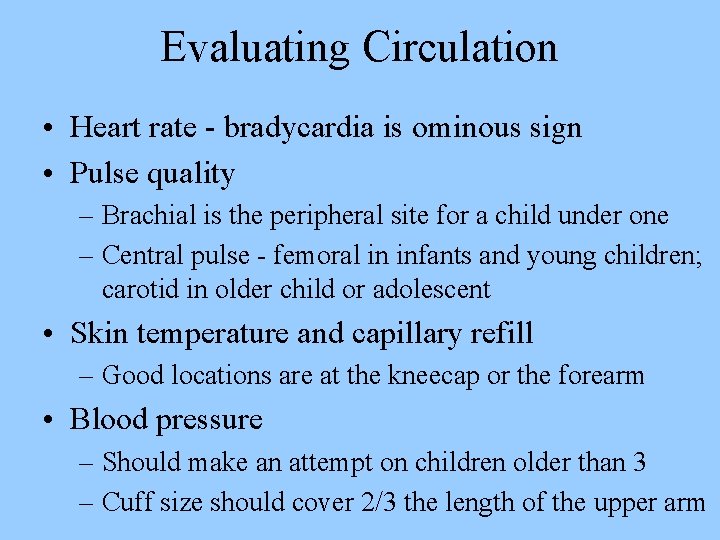 Evaluating Circulation

• Heart rate - bradycardia is ominous sign
• Pulse quality
– Brachial is the peripheral site for a child under one
– Central pulse - femoral in infants and young children; carotid in older child or adolescent
• Skin temperature and capillary refill
– Good locations are at the kneecap or the forearm
• Blood pressure
– Should make an attempt on children older than 3
– Cuff size should cover 2/3 the length of the upper arm